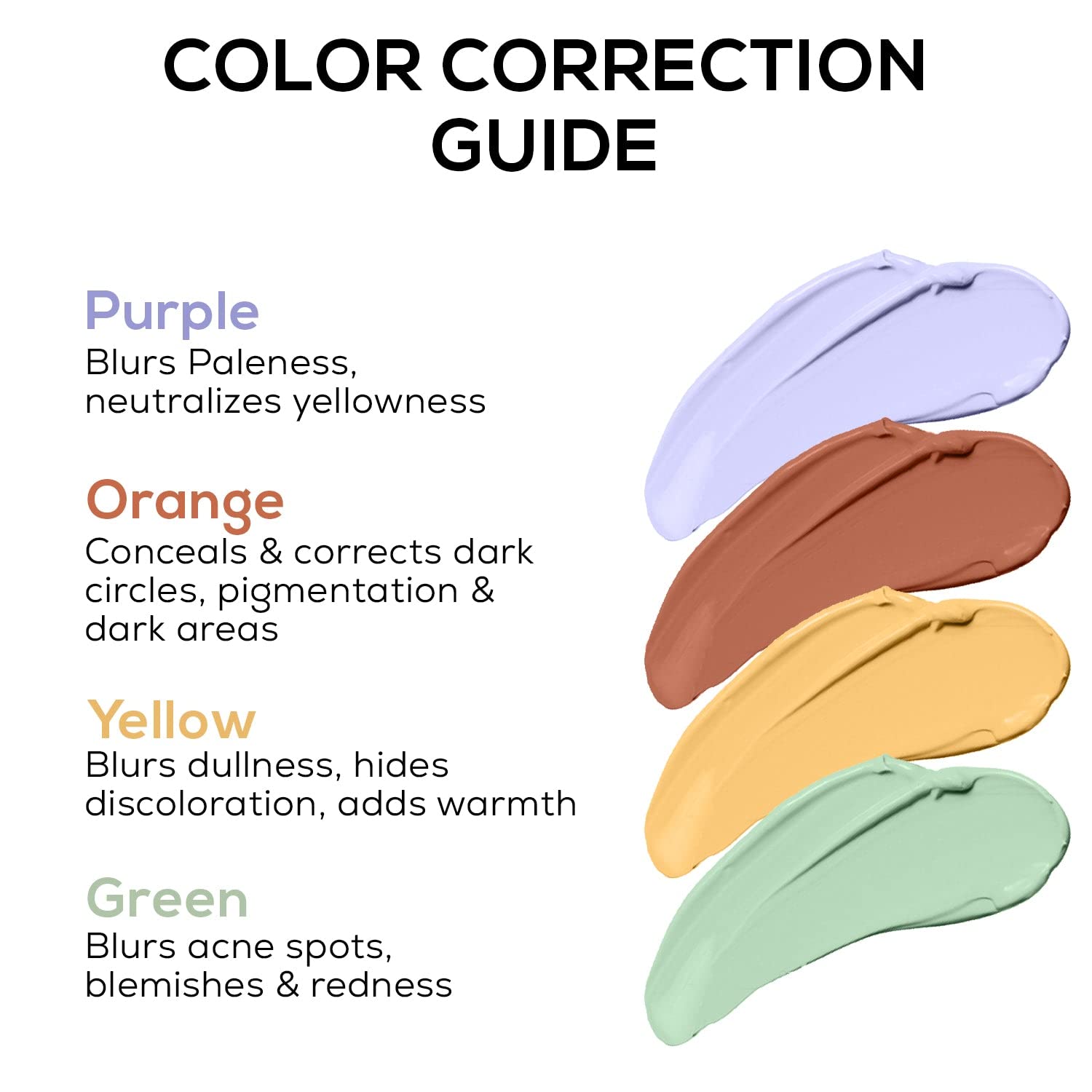 COLOR CORRECTION GUIDE

Purple
Blurs Paleness, neutralizes yellowness

Orange
Conceals & corrects dark circles, pigmentation & dark areas

Yellow
Blurs dullness, hides discoloration, adds warmth

Green
Blurs acne spots, blemishes & redness